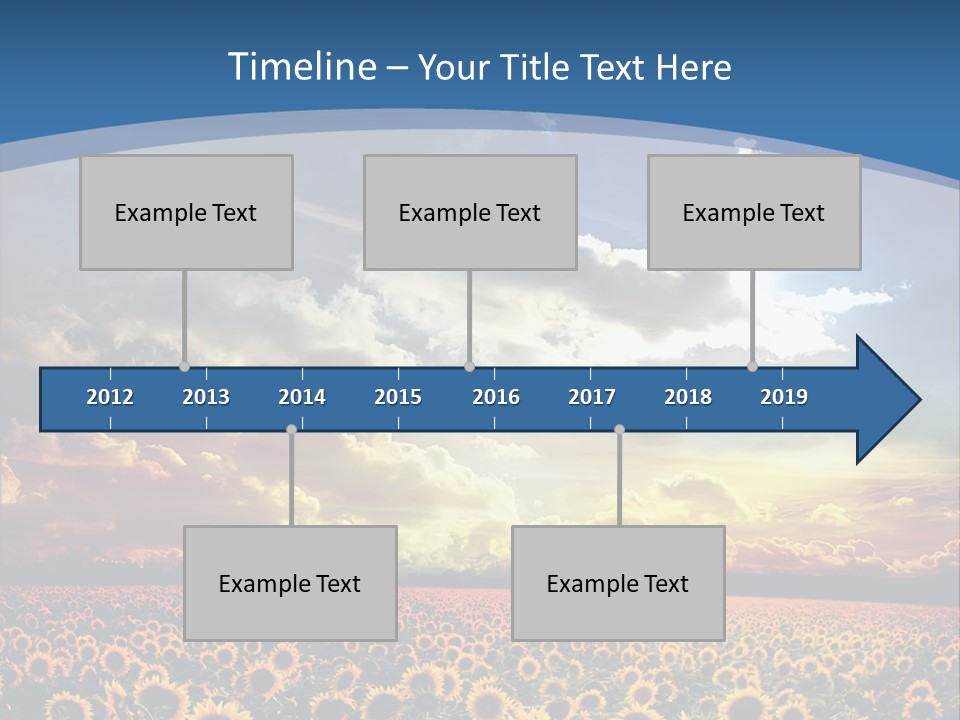 Timeline – Your Title Text Here

Example Text

Example Text

Example Text

2012 2013 2014 2015 2016 2017 2018 2019

Example Text

Example Text